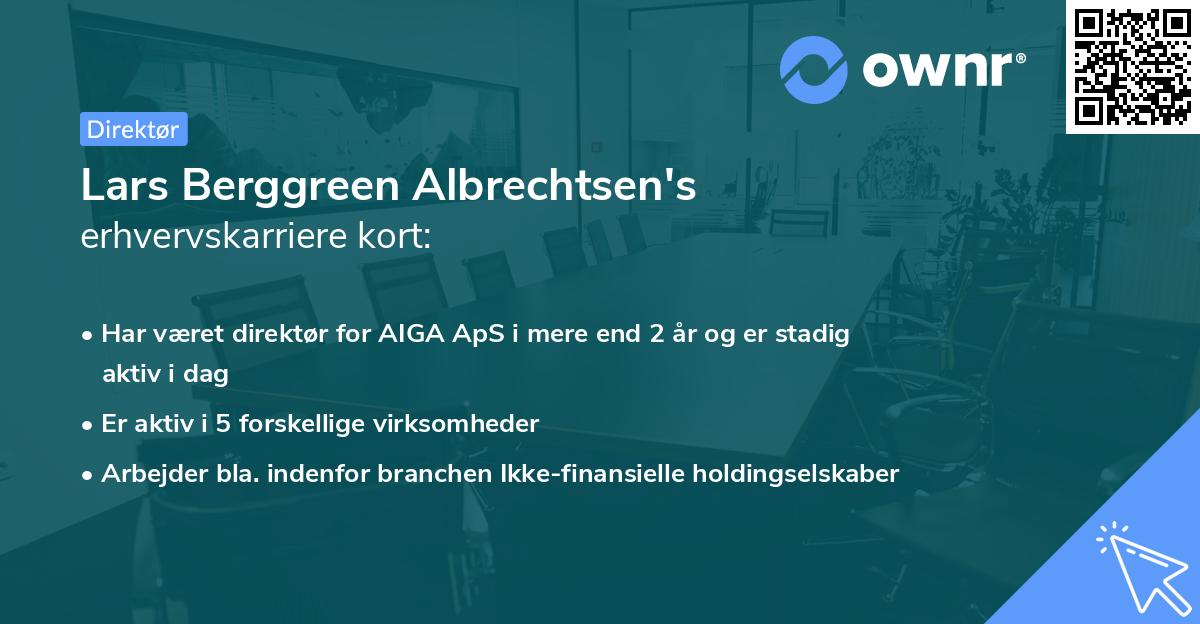 ownr®

Direktør

Lars Berggreen Albrechtsen's
erhvervskarriere kort:

• Har været direktør for AIGA ApS i mere end 2 år og er stadig aktiv i dag
• Er aktiv i 5 forskellige virksomheder
• Arbejder bla. indenfor branchen Ikke-finansielle holdingselskaber